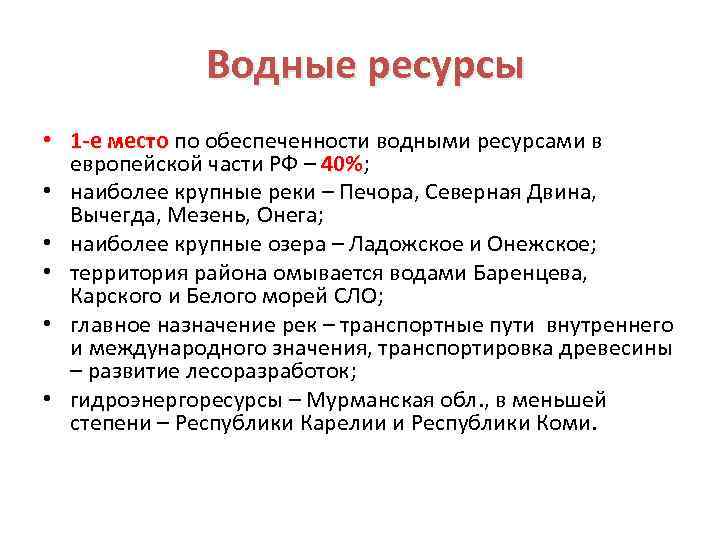 Водные ресурсы

• 1-е место по обеспеченности водными ресурсами в европейской части РФ – 40%;
• наиболее крупные реки – Печора, Северная Двина, Вычегда, Мезень, Онега;
• наиболее крупные озера – Ладожское и Онежское;
• территория района омывается водами Баренцева, Карского и Белого морей СЛО;
• главное назначение рек – транспортные пути внутреннего и международного значения, транспортировка древесины – развитие лесоразработок;
• гидроэнергоресурсы – Мурманская обл., в меньшей степени – Республики Карелии и Республики Коми.